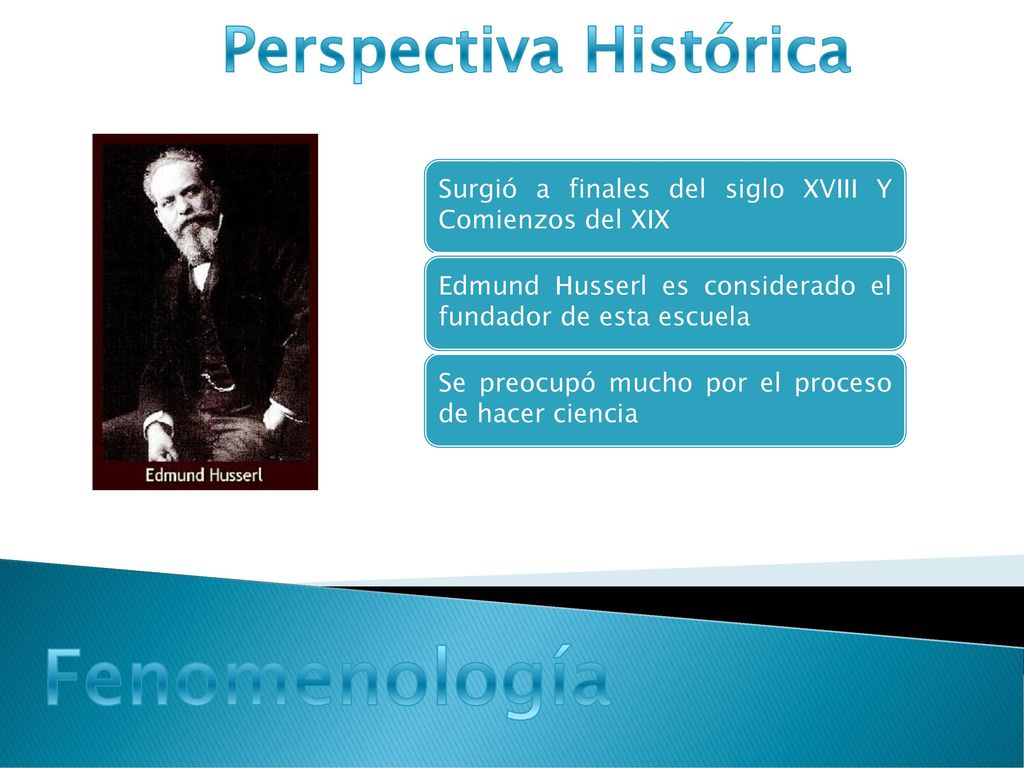 Perspectiva Histórica

Edmund Husserl

Surgió a finales del siglo XVIII Y Comienzos del XIX

Edmund Husserl es considerado el fundador de esta escuela

Se preocupó mucho por el proceso de hacer ciencia

Fenomenología